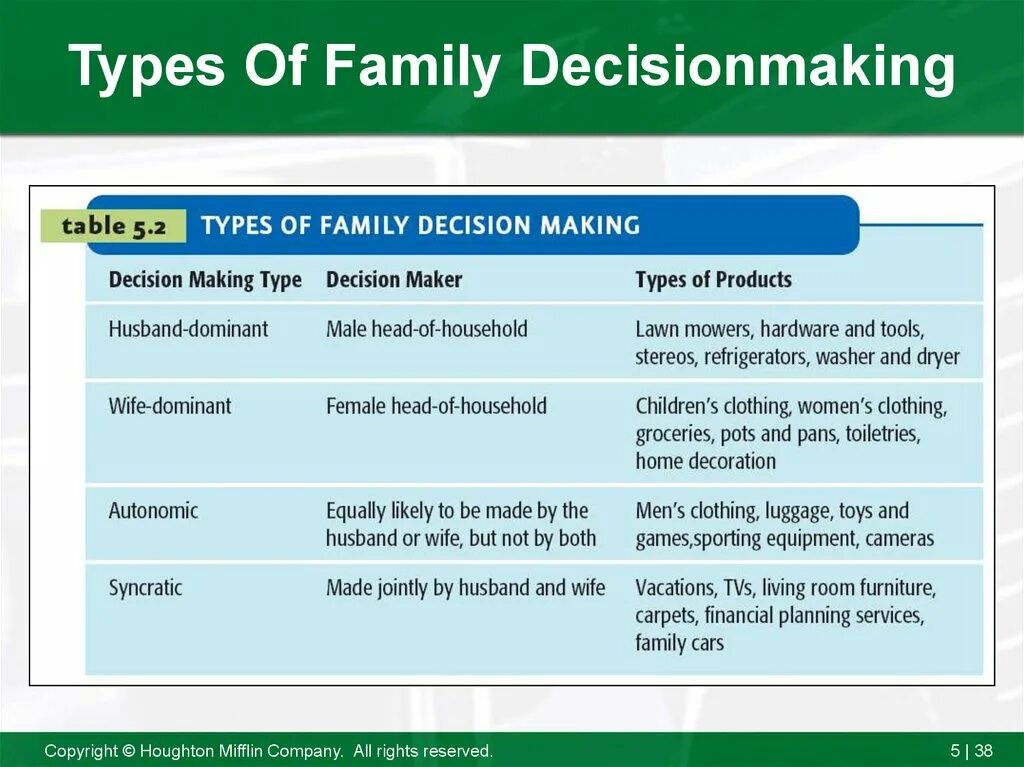 Types Of Family Decisionmaking

table 5.2 TYPES OF FAMILY DECISION MAKING

| Decision Making Type | Decision Maker | Types of Products |
|---|---|---|
| Husband-dominant | Male head-of-household | Lawn mowers, hardware and tools, stereos, refrigerators, washer and dryer |
| Wife-dominant | Female head-of-household | Children's clothing, women's clothing, groceries, pots and pans, toiletries, home decoration |
| Autonomic | Equally likely to be made by the husband or wife, but not by both | Men's clothing, luggage, toys and games,sporting equipment, cameras |
| Syncratic | Made jointly by husband and wife | Vacations, TVs, living room furniture, carpets, financial planning services, family cars |

Copyright © Houghton Mifflin Company. All rights reserved.

5 | 38